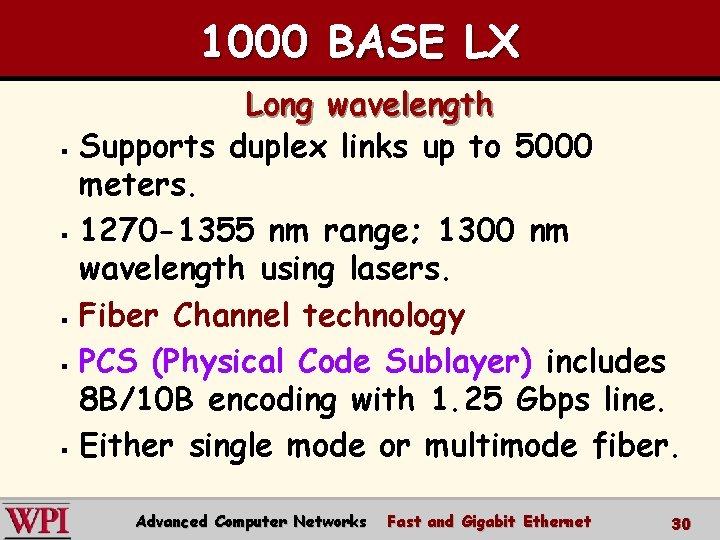 1000 BASE LX

Long wavelength

▪ Supports duplex links up to 5000 meters.

▪ 1270-1355 nm range; 1300 nm wavelength using lasers.

▪ Fiber Channel technology

▪ PCS (Physical Code Sublayer) includes 8B/10B encoding with 1.25 Gbps line.

▪ Either single mode or multimode fiber.

WPI Advanced Computer Networks Fast and Gigabit Ethernet 30